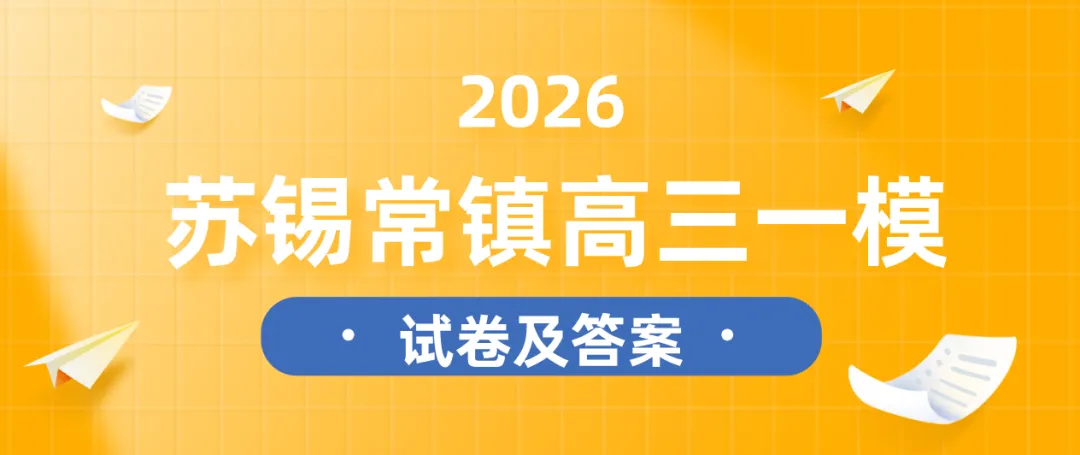 2026

苏锡常镇高三一模

· 试卷及答案 ·